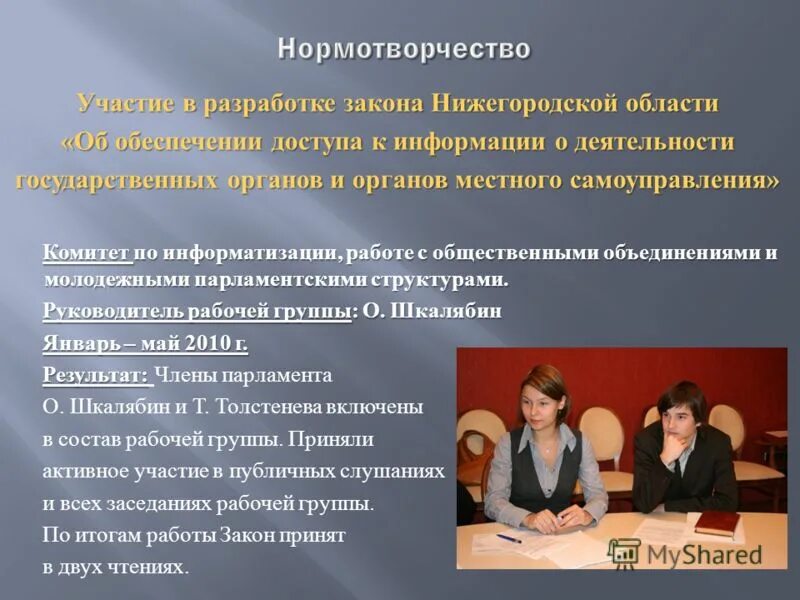 Нормотворчество

Участие в разработке закона Нижегородской области «Об обеспечении доступа к информации о деятельности государственных органов и органов местного самоуправления»

Комитет по информатизации, работе с общественными объединениями и молодежными парламентскими структурами.

Руководитель рабочей группы: О. Шкалябин

Январь – май 2010 г.

Результат: Члены парламента О. Шкалябин и Т. Толстенева включены в состав рабочей группы. Приняли активное участие в публичных слушаниях и всех заседаниях рабочей группы. По итогам работы Закон принят в двух чтениях.

MyShared